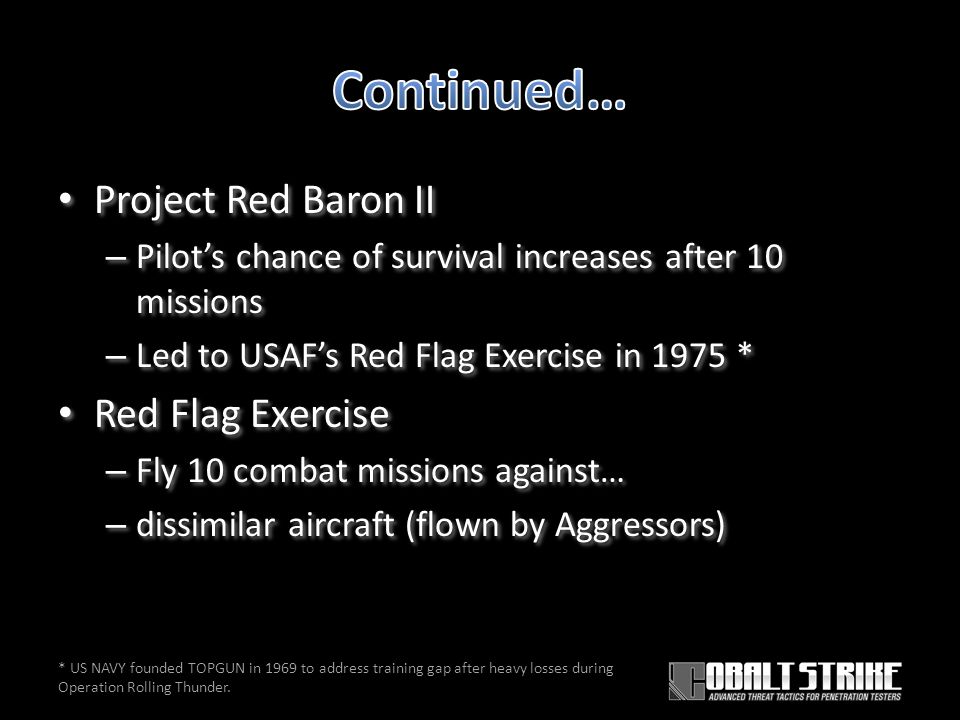 Continued…

• Project Red Baron II
– Pilot's chance of survival increases after 10 missions
– Led to USAF's Red Flag Exercise in 1975 *

• Red Flag Exercise
– Fly 10 combat missions against…
– dissimilar aircraft (flown by Aggressors)

* US NAVY founded TOPGUN in 1969 to address training gap after heavy losses during Operation Rolling Thunder.

COBALT STRIKE
ADVANCED THREAT TACTICS FOR PENETRATION TESTERS